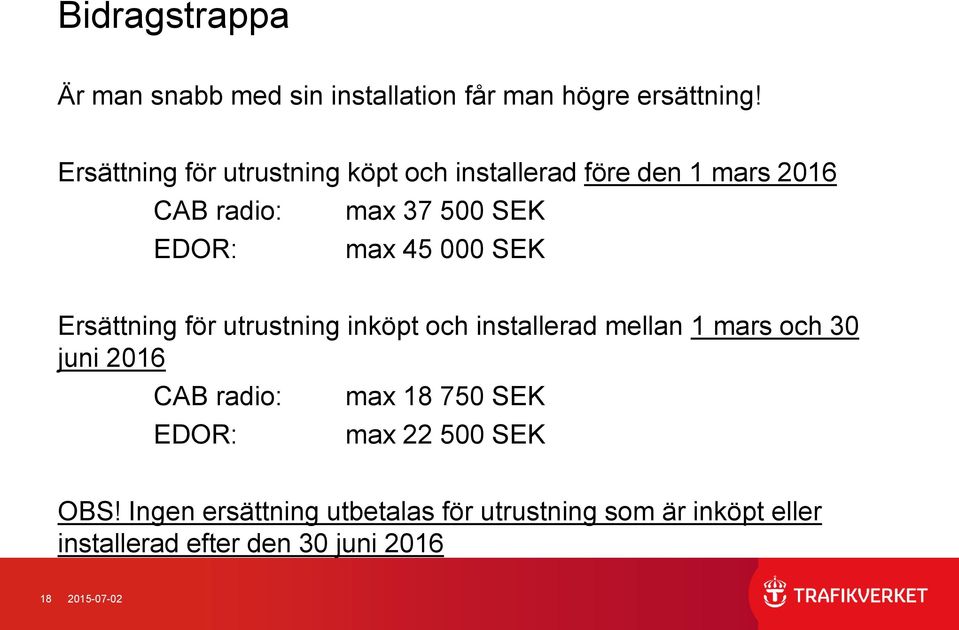 Bidragstrappa

Är man snabb med sin installation får man högre ersättning!

Ersättning för utrustning köpt och installerad före den 1 mars 2016
CAB radio: max 37 500 SEK
EDOR: max 45 000 SEK

Ersättning för utrustning inköpt och installerad mellan 1 mars och 30 juni 2016
CAB radio: max 18 750 SEK
EDOR: max 22 500 SEK

OBS! Ingen ersättning utbetalas för utrustning som är inköpt eller installerad efter den 30 juni 2016

18 2015-07-02

TRAFIKVERKET